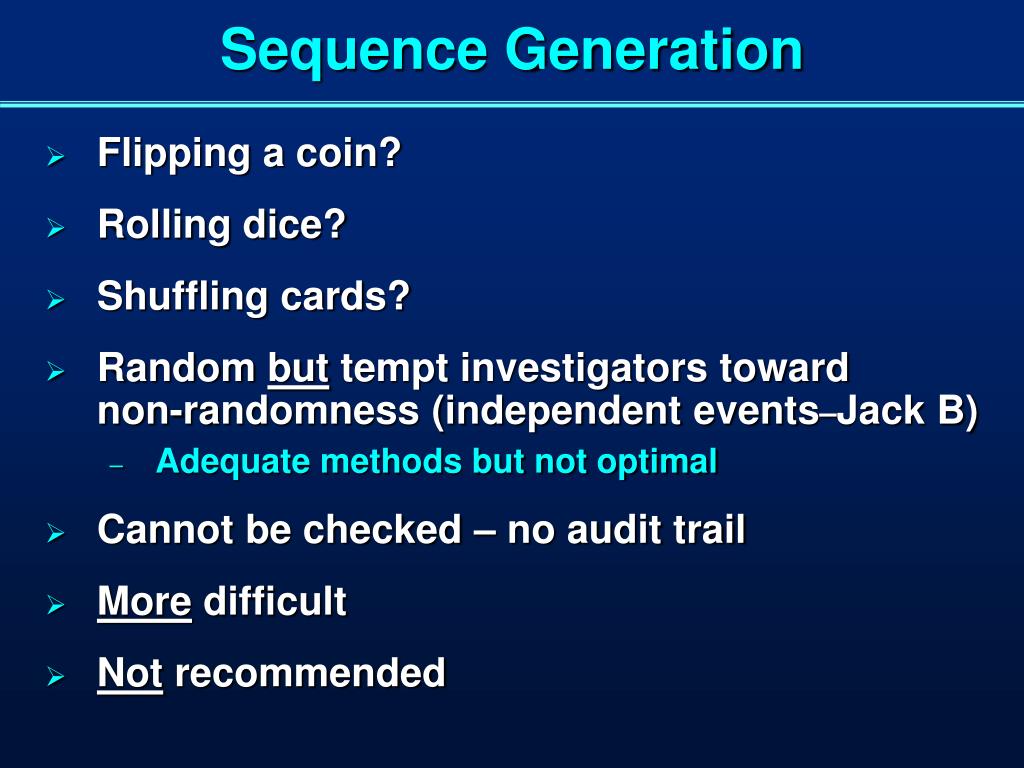 Sequence Generation

➢ Flipping a coin?

➢ Rolling dice?

➢ Shuffling cards?

➢ Random but tempt investigators toward non-randomness (independent events–Jack B)

– Adequate methods but not optimal

➢ Cannot be checked – no audit trail

➢ More difficult

➢ Not recommended